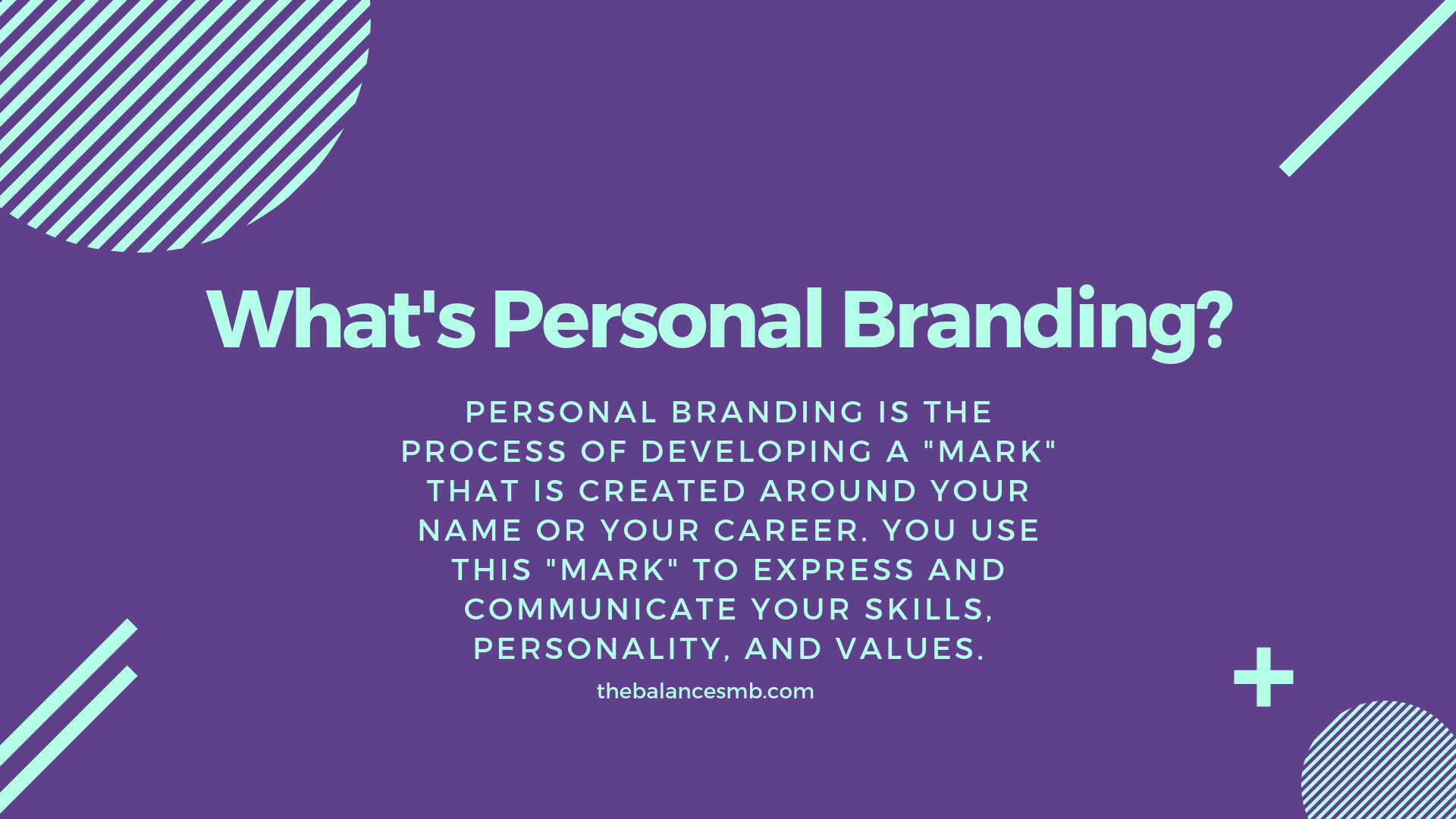 What's Personal Branding?

PERSONAL BRANDING IS THE PROCESS OF DEVELOPING A "MARK" THAT IS CREATED AROUND YOUR NAME OR YOUR CAREER. YOU USE THIS "MARK" TO EXPRESS AND COMMUNICATE YOUR SKILLS, PERSONALITY, AND VALUES.

thebalancesmb.com